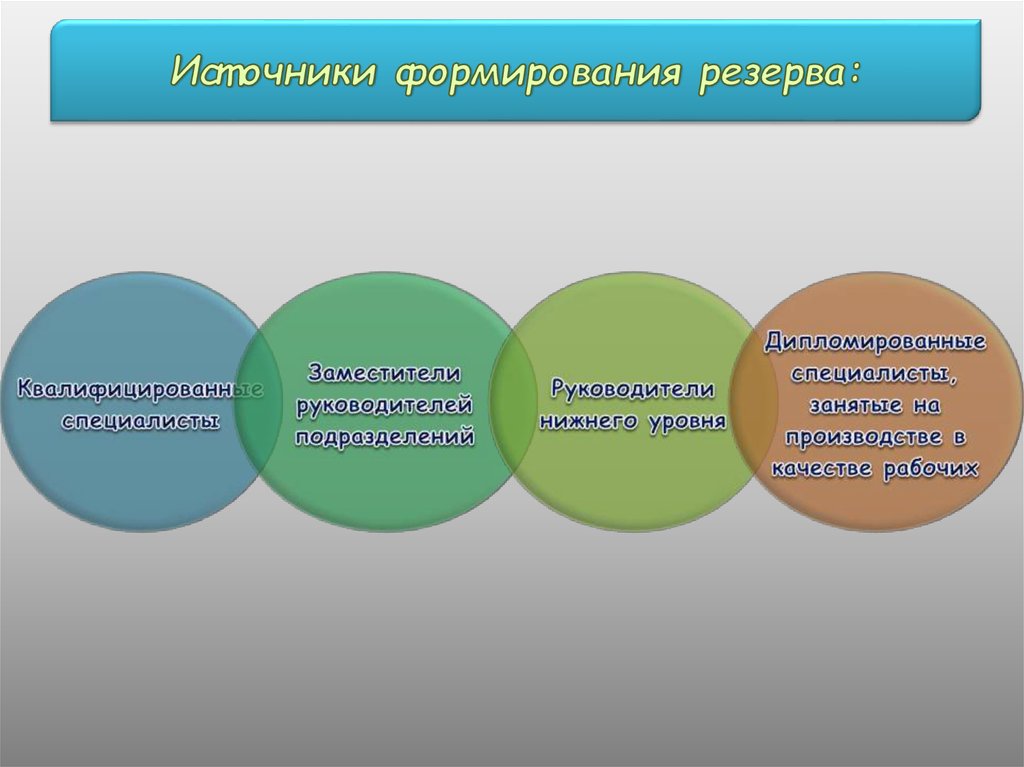 Источники формирования резерва:

Квалифицированные специалисты

Заместители руководителей подразделений

Руководители нижнего уровня

Дипломированные специалисты, занятые на производстве в качестве рабочих